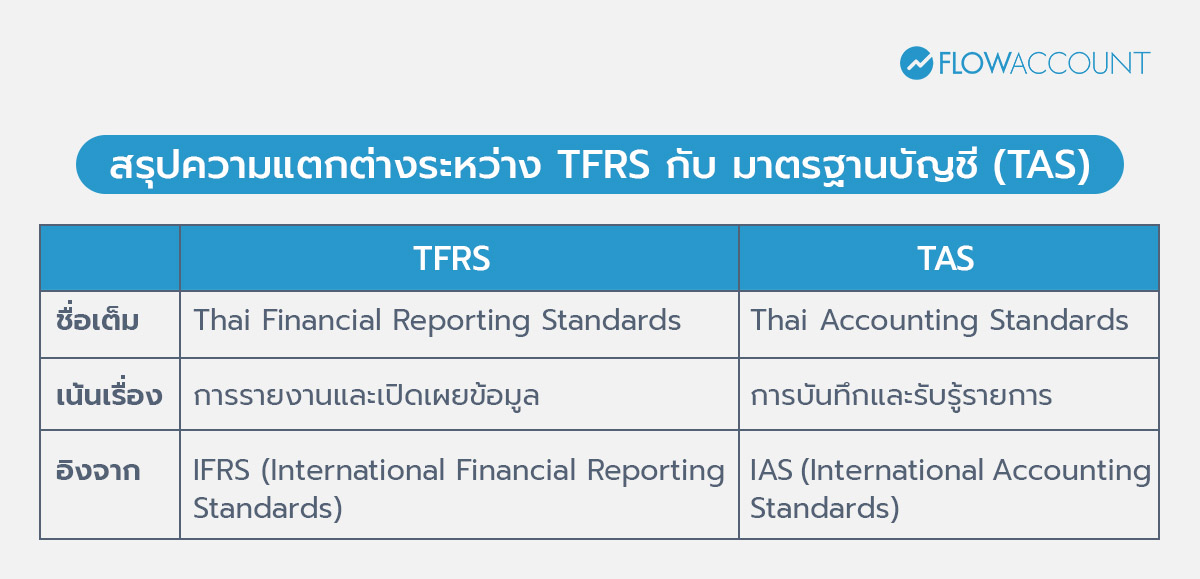 FLOWACCOUNT

สรุปความแตกต่างระหว่าง TFRS กับ มาตรฐานบัญชี (TAS)

| | TFRS | TAS |
|---|---|---|
| ชื่อเต็ม | Thai Financial Reporting Standards | Thai Accounting Standards |
| เน้นเรื่อง | การรายงานและเปิดเผยข้อมูล | การบันทึกและรับรู้รายการ |
| อิงจาก | IFRS (International Financial Reporting Standards) | IAS (International Accounting Standards) |